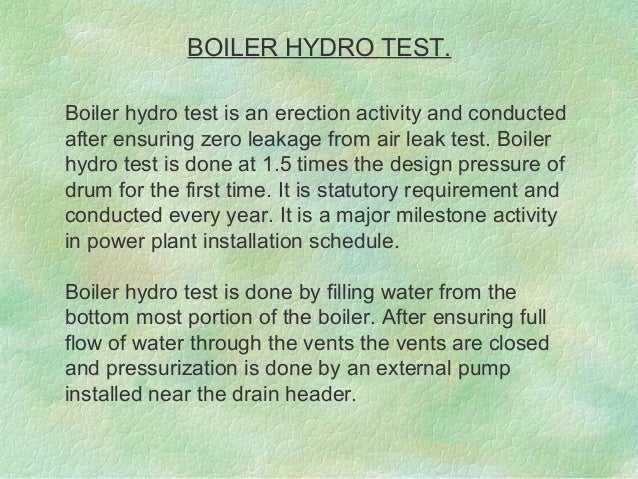 BOILER HYDRO TEST.

Boiler hydro test is an erection activity and conducted after ensuring zero leakage from air leak test. Boiler hydro test is done at 1.5 times the design pressure of drum for the first time. It is statutory requirement and conducted every year. It is a major milestone activity in power plant installation schedule.

Boiler hydro test is done by filling water from the bottom most portion of the boiler. After ensuring full flow of water through the vents the vents are closed and pressurization is done by an external pump installed near the drain header.